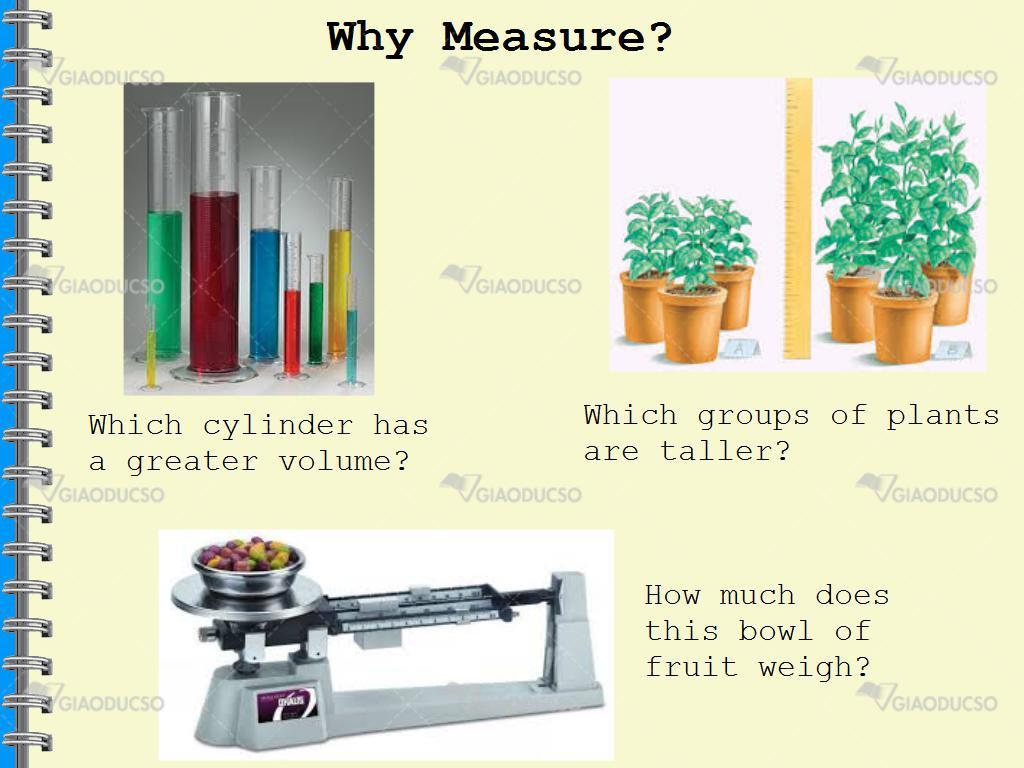 Why Measure?

GIAODUCSO

Which cylinder has a greater volume?

A

B

Which groups of plants are taller?

OHAUS

How much does this bowl of fruit weigh?